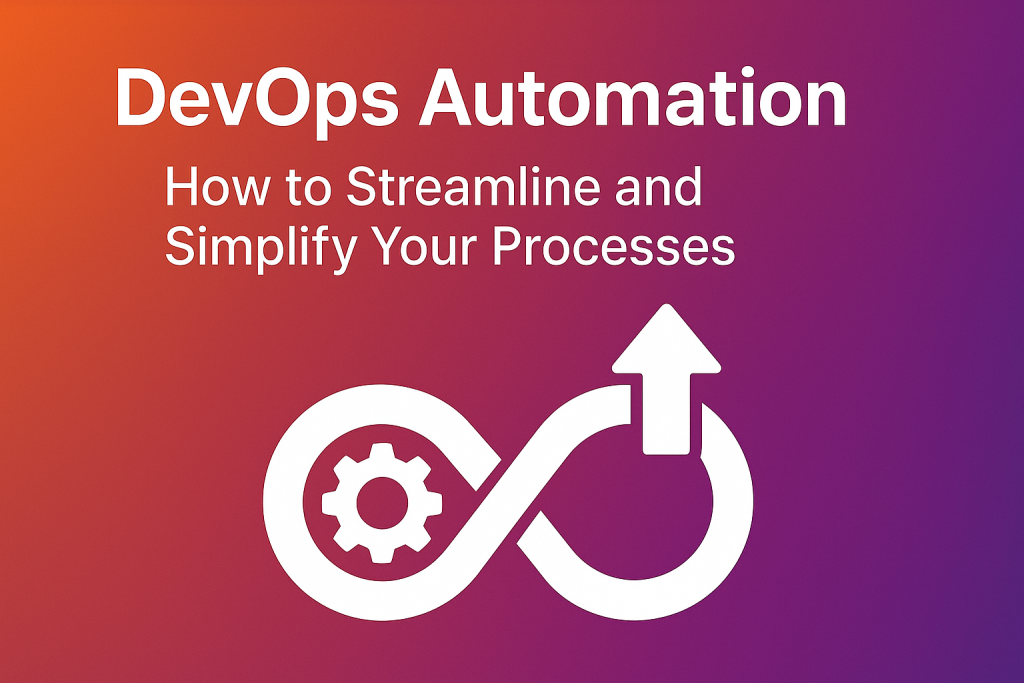 DevOps Automation

How to Streamline and Simplify Your Processes